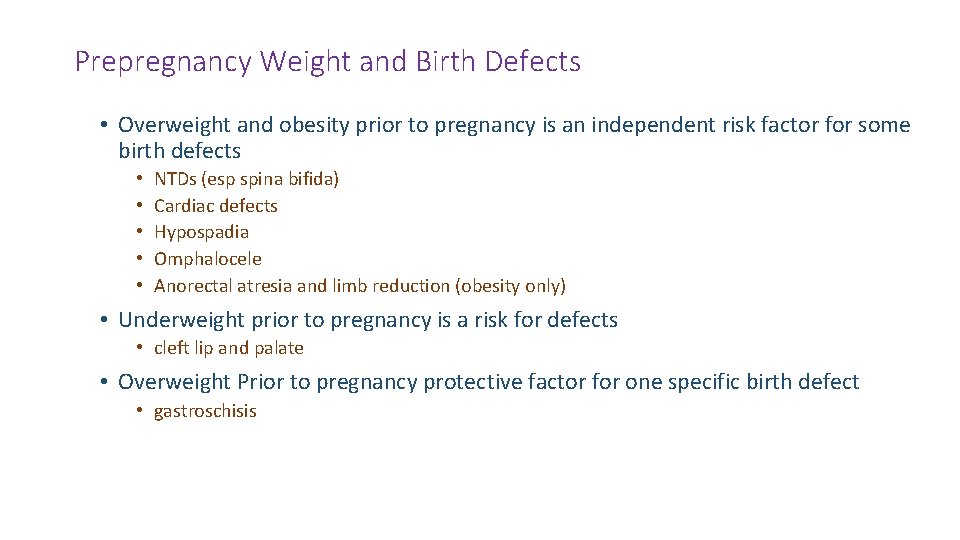 Prepregnancy Weight and Birth Defects

• Overweight and obesity prior to pregnancy is an independent risk factor for some birth defects
  • NTDs (esp spina bifida)
  • Cardiac defects
  • Hypospadia
  • Omphalocele
  • Anorectal atresia and limb reduction (obesity only)

• Underweight prior to pregnancy is a risk for defects
  • cleft lip and palate

• Overweight Prior to pregnancy protective factor for one specific birth defect
  • gastroschisis